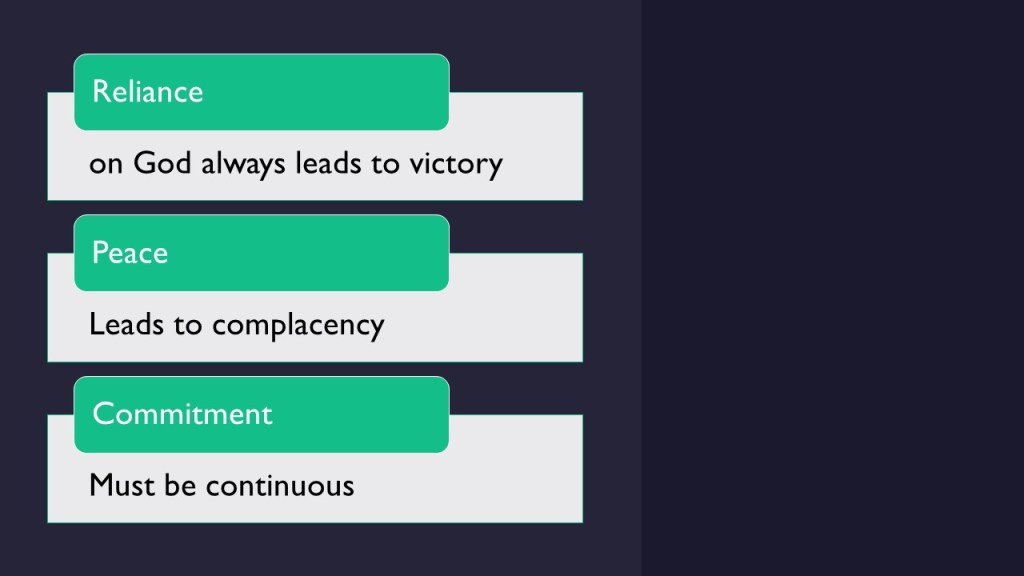 Reliance

on God always leads to victory

Peace

Leads to complacency

Commitment

Must be continuous